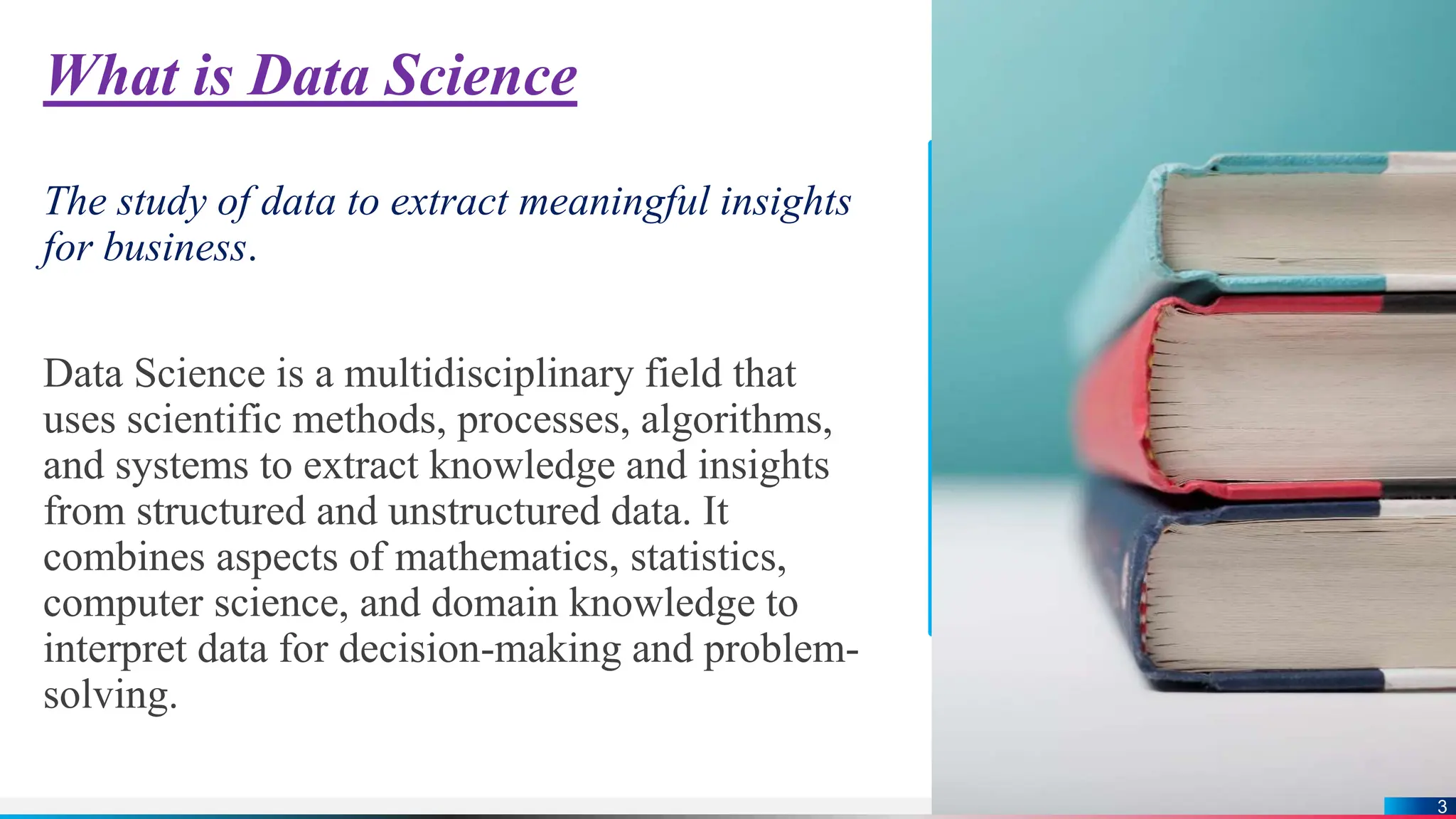 What is Data Science

The study of data to extract meaningful insights for business.

Data Science is a multidisciplinary field that uses scientific methods, processes, algorithms, and systems to extract knowledge and insights from structured and unstructured data. It combines aspects of mathematics, statistics, computer science, and domain knowledge to interpret data for decision-making and problem-solving.

3